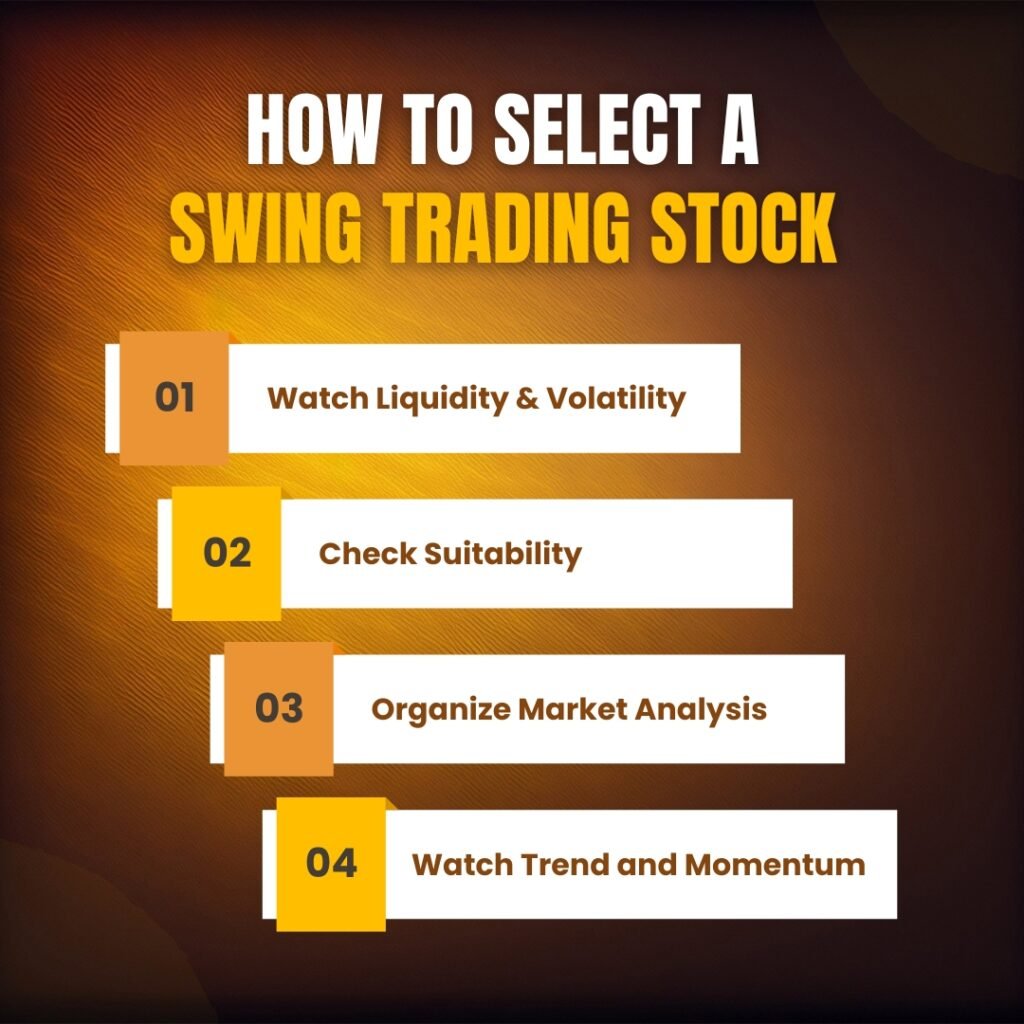 HOW TO SELECT A SWING TRADING STOCK

01 Watch Liquidity & Volatility

02 Check Suitability

03 Organize Market Analysis

04 Watch Trend and Momentum